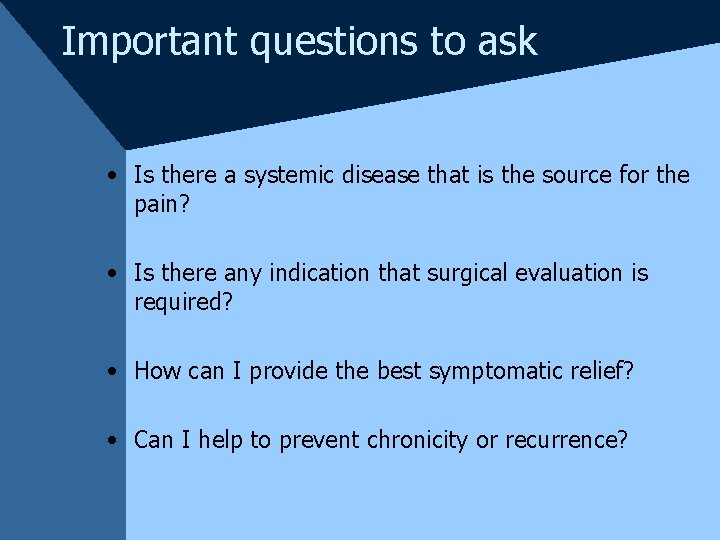 Important questions to ask

• Is there a systemic disease that is the source for the pain?

• Is there any indication that surgical evaluation is required?

• How can I provide the best symptomatic relief?

• Can I help to prevent chronicity or recurrence?